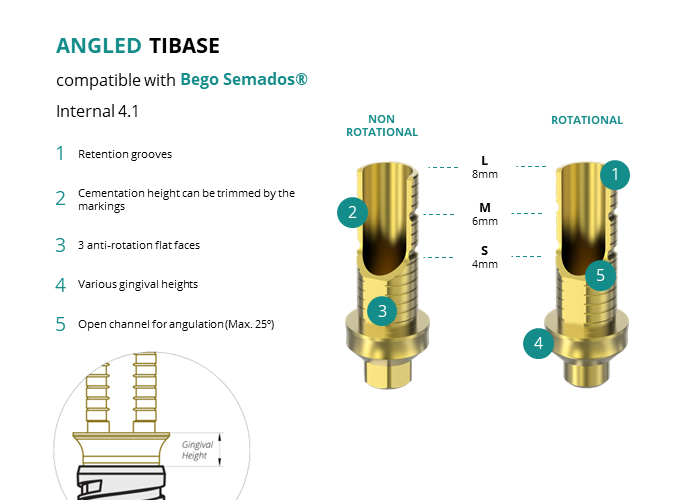 ANGLED TIBASE

compatible with Bego Semados®

Internal 4.1

1 Retention grooves

2 Cementation height can be trimmed by the markings

3 3 anti-rotation flat faces

4 Various gingival heights

5 Open channel for angulation (Max. 25º)

Gingival Height

NON ROTATIONAL

ROTATIONAL

L 8mm

M 6mm

S 4mm

2

3

1

5

4